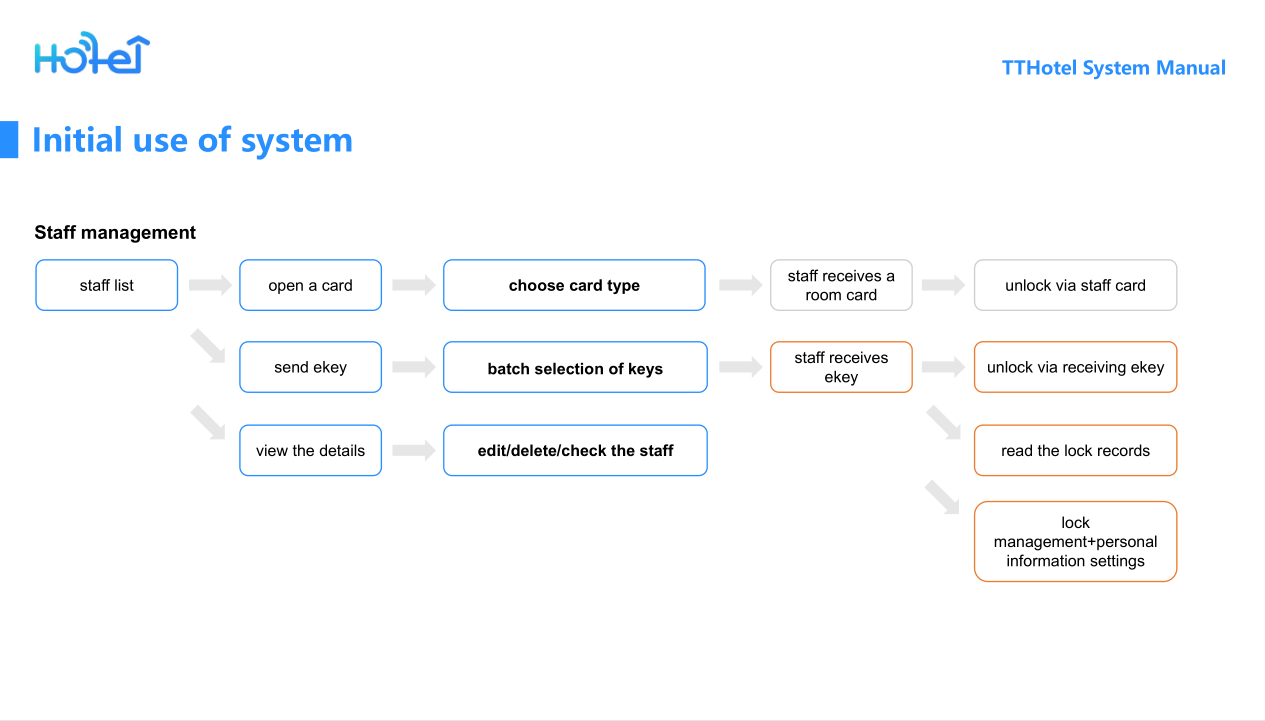 Hotel

TTHotel System Manual

Initial use of system

Staff management

staff list

open a card

choose card type

staff receives a room card

unlock via staff card

send ekey

batch selection of keys

staff receives ekey

unlock via receiving ekey

view the details

edit/delete/check the staff

read the lock records

lock management+personal information settings